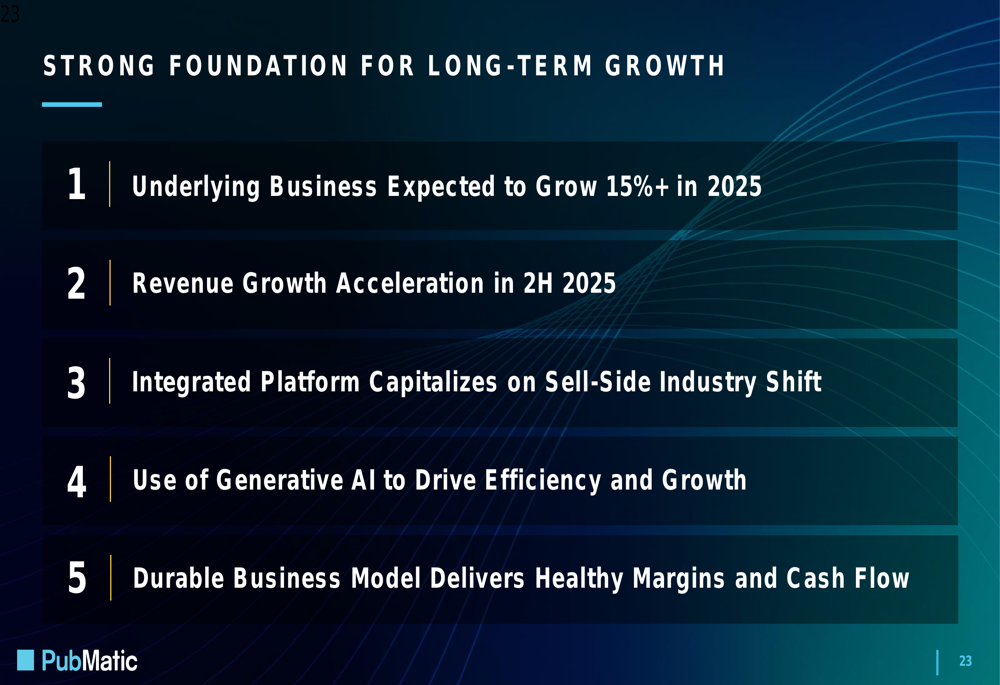 23

STRONG FOUNDATION FOR LONG-TERM GROWTH

1 Underlying Business Expected to Grow 15%+ in 2025

2 Revenue Growth Acceleration in 2H 2025

3 Integrated Platform Capitalizes on Sell-Side Industry Shift

4 Use of Generative AI to Drive Efficiency and Growth

5 Durable Business Model Delivers Healthy Margins and Cash Flow

PubMatic

23